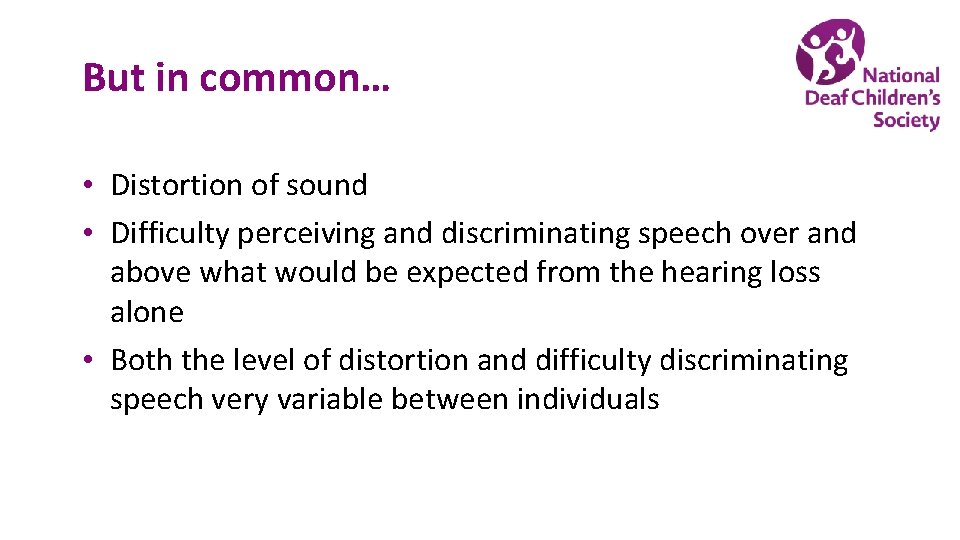 But in common…

National Deaf Children's Society

• Distortion of sound
• Difficulty perceiving and discriminating speech over and above what would be expected from the hearing loss alone
• Both the level of distortion and difficulty discriminating speech very variable between individuals